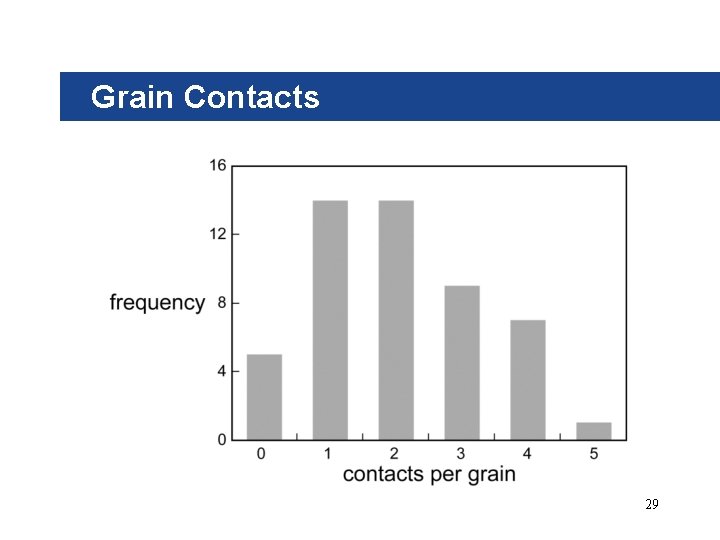 Grain Contacts

16
12
frequency 8
4
0

0 1 2 3 4 5
contacts per grain

29